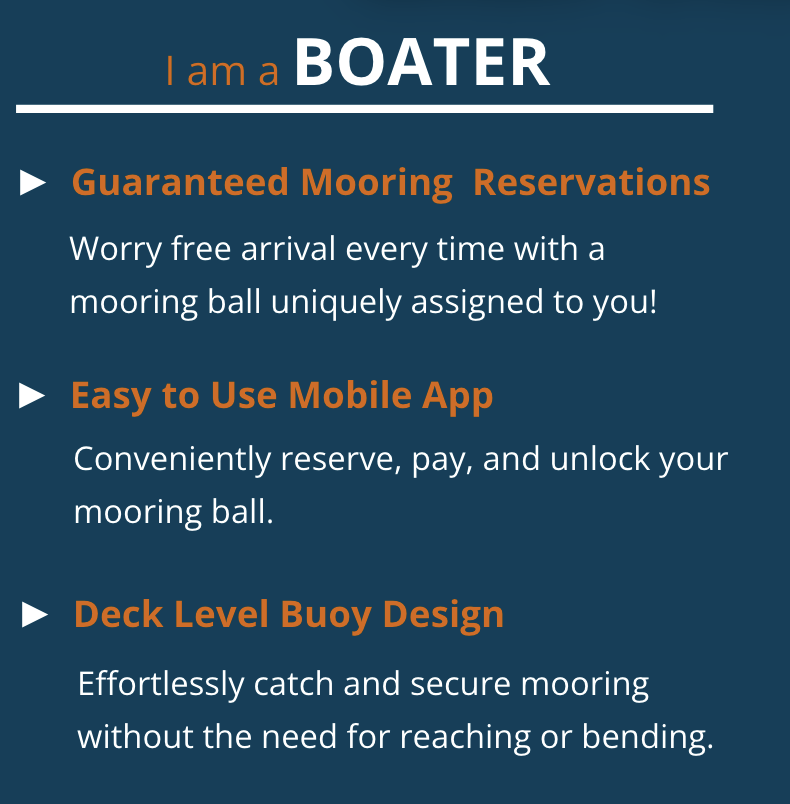 I am a BOATER

► Guaranteed Mooring Reservations

Worry free arrival every time with a mooring ball uniquely assigned to you!

► Easy to Use Mobile App

Conveniently reserve, pay, and unlock your mooring ball.

► Deck Level Buoy Design

Effortlessly catch and secure mooring without the need for reaching or bending.